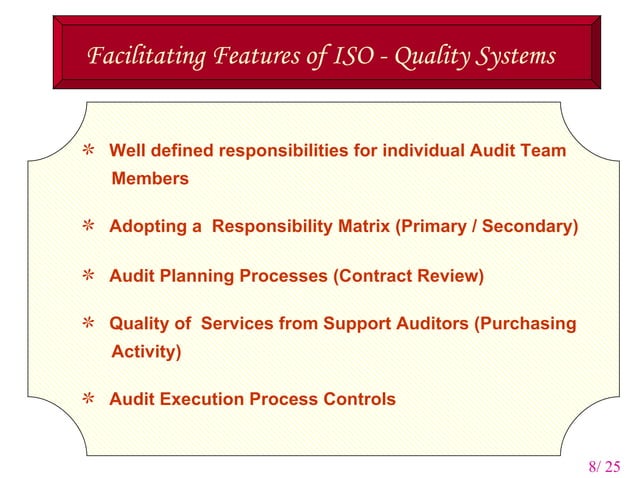 Facilitating Features of ISO - Quality Systems

* Well defined responsibilities for individual Audit Team Members

* Adopting a Responsibility Matrix (Primary / Secondary)

* Audit Planning Processes (Contract Review)

* Quality of Services from Support Auditors (Purchasing Activity)

* Audit Execution Process Controls

8/ 25